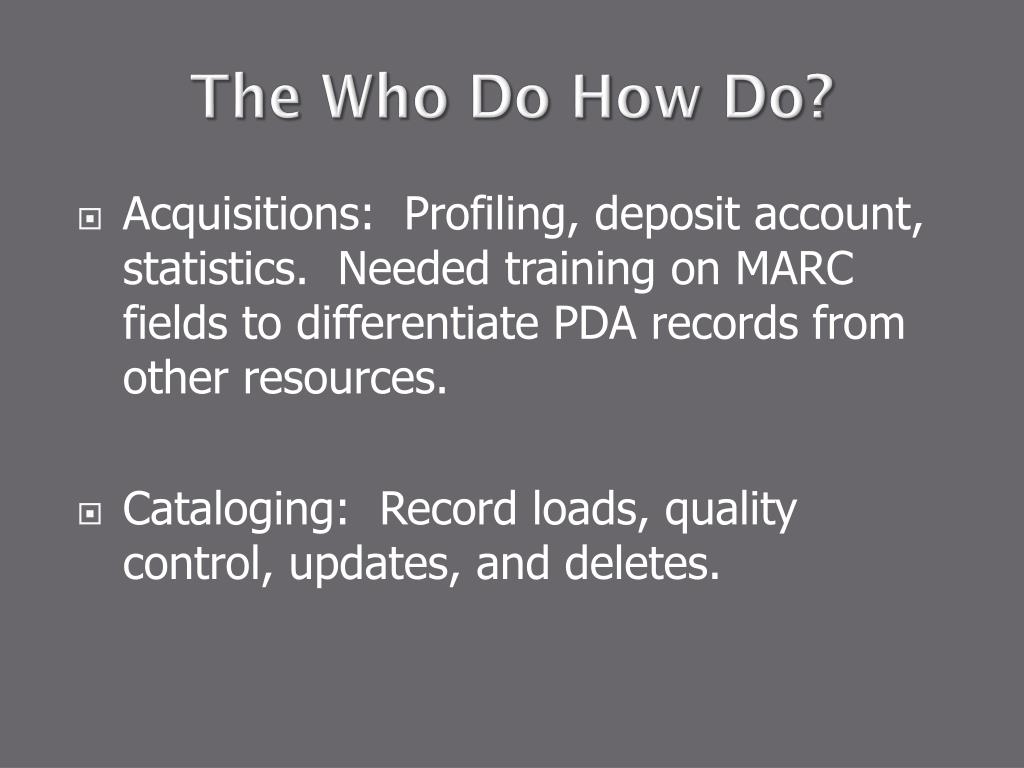 The Who Do How Do?

Acquisitions:  Profiling, deposit account, statistics.  Needed training on MARC fields to differentiate PDA records from other resources.

Cataloging:  Record loads, quality control, updates, and deletes.